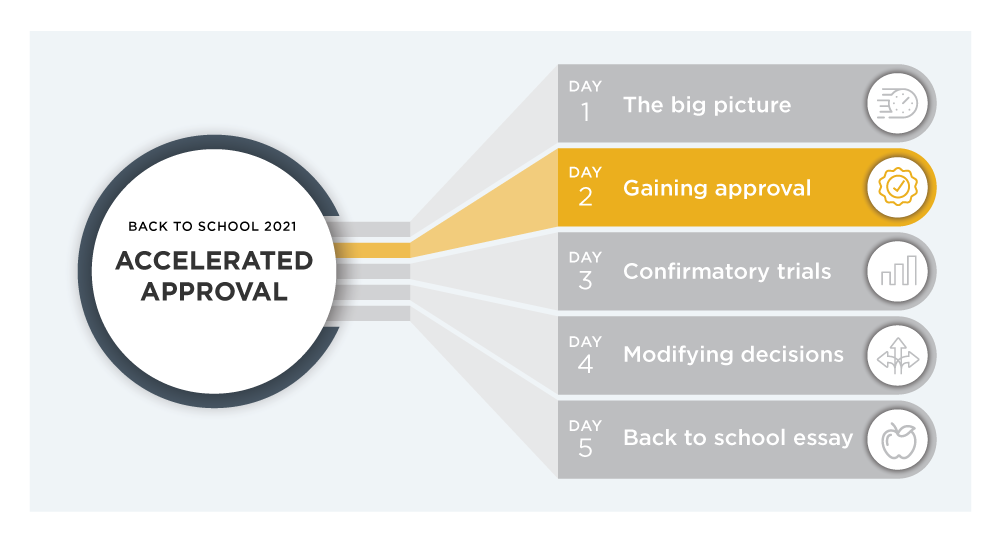 BACK TO SCHOOL 2021
ACCELERATED APPROVAL

DAY 1 The big picture

DAY 2 Gaining approval

DAY 3 Confirmatory trials

DAY 4 Modifying decisions

DAY 5 Back to school essay